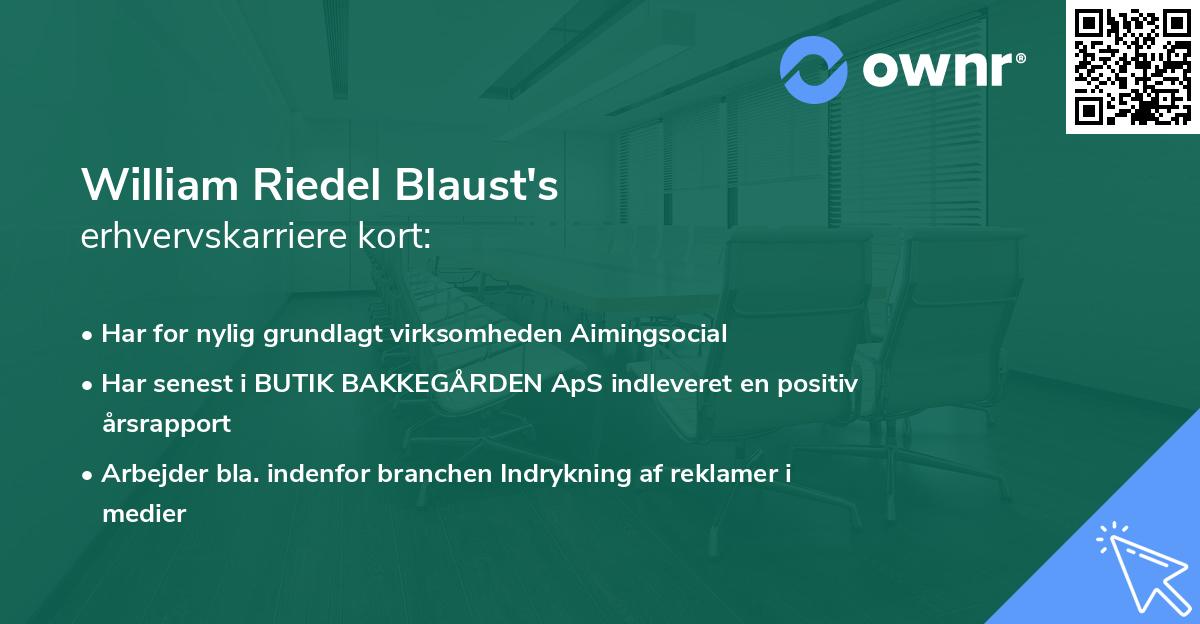 ownr®

William Riedel Blaust's
erhvervskarriere kort:

• Har for nylig grundlagt virksomheden Aimingsocial
• Har senest i BUTIK BAKKEGÅRDEN ApS indleveret en positiv årsrapport
• Arbejder bla. indenfor branchen Indrykning af reklamer i medier